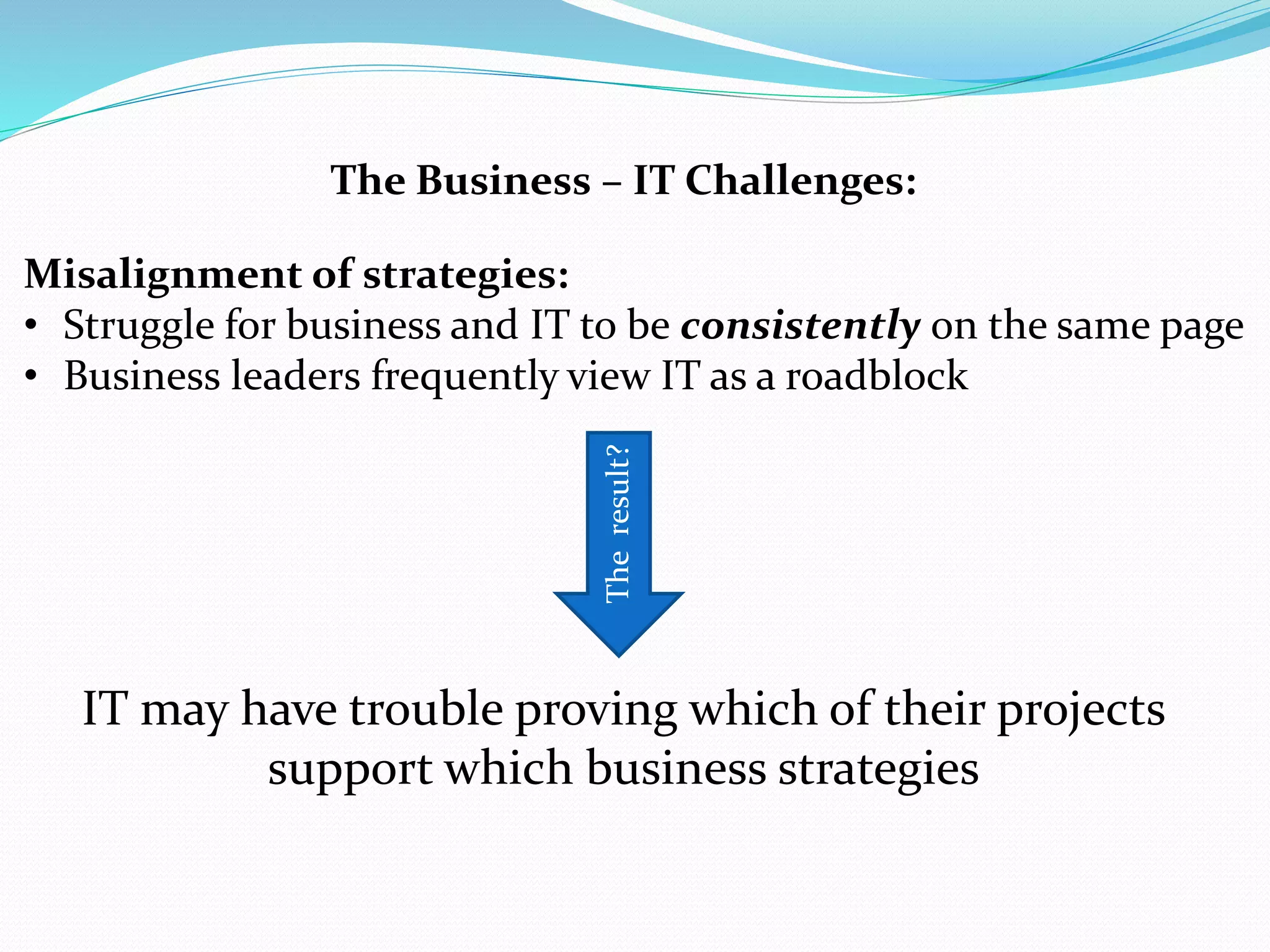 The Business – IT Challenges:

Misalignment of strategies:
• Struggle for business and IT to be consistently on the same page
• Business leaders frequently view IT as a roadblock

The result?

IT may have trouble proving which of their projects support which business strategies